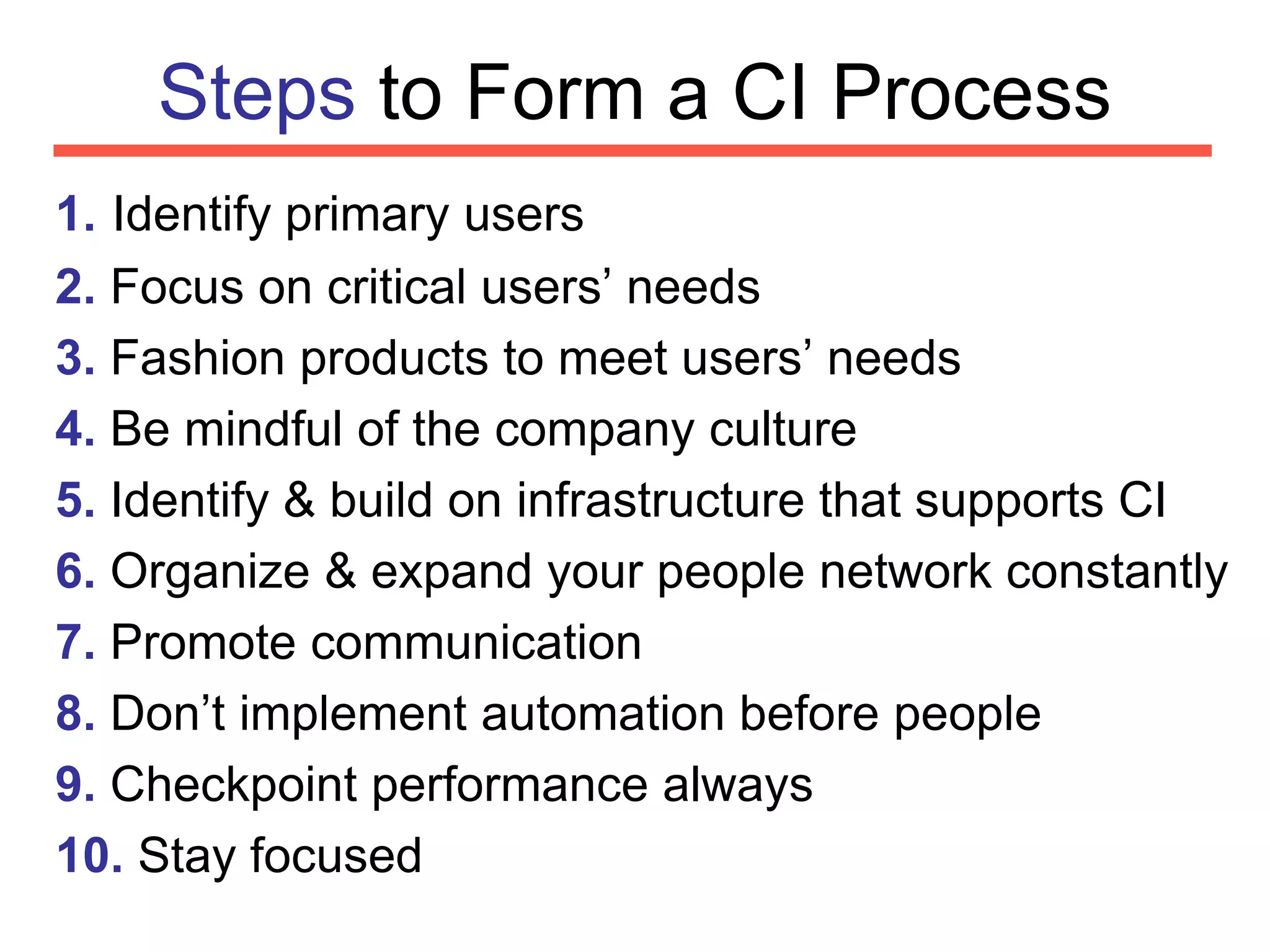 Steps to Form a CI Process

1. Identify primary users
2. Focus on critical users’ needs
3. Fashion products to meet users’ needs
4. Be mindful of the company culture
5. Identify & build on infrastructure that supports CI
6. Organize & expand your people network constantly
7. Promote communication
8. Don’t implement automation before people
9. Checkpoint performance always
10. Stay focused